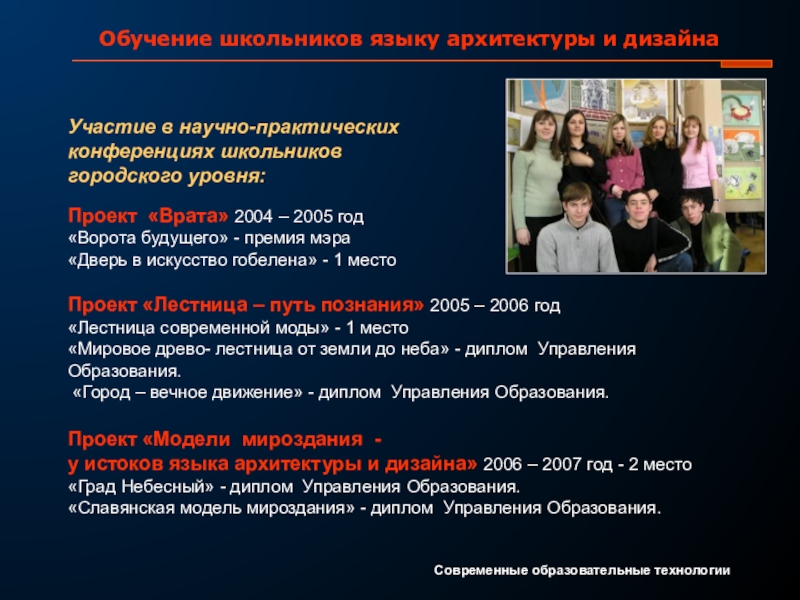 Обучение школьников языку архитектуры и дизайна

Участие в научно-практических конференциях школьников городского уровня:

Проект «Врата» 2004 – 2005 год
«Ворота будущего» - премия мэра
«Дверь в искусство гобелена» - 1 место

Проект «Лестница – путь познания» 2005 – 2006 год
«Лестница современной моды» - 1 место
«Мировое древо- лестница от земли до неба» - диплом Управления Образования.
«Город – вечное движение» - диплом Управления Образования.

Проект «Модели мироздания - у истоков языка архитектуры и дизайна» 2006 – 2007 год - 2 место
«Град Небесный» - диплом Управления Образования.
«Славянская модель мироздания» - диплом Управления Образования.

Современные образовательные технологии